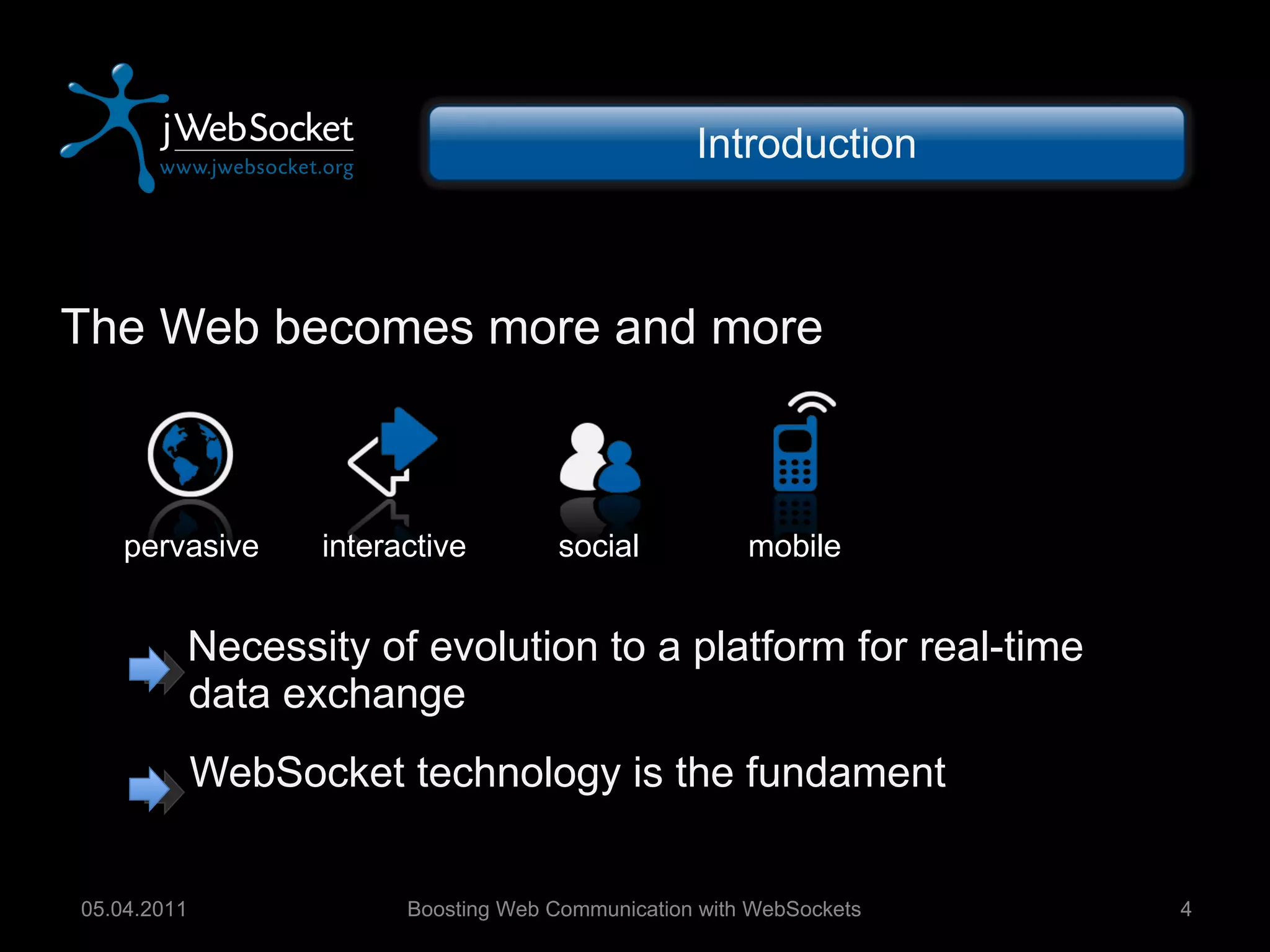 jWebSocket
www.jwebsocket.org

Introduction

The Web becomes more and more

pervasive

interactive

social

mobile

Necessity of evolution to a platform for real-time data exchange

WebSocket technology is the fundament

05.04.2011

Boosting Web Communication with WebSockets

4